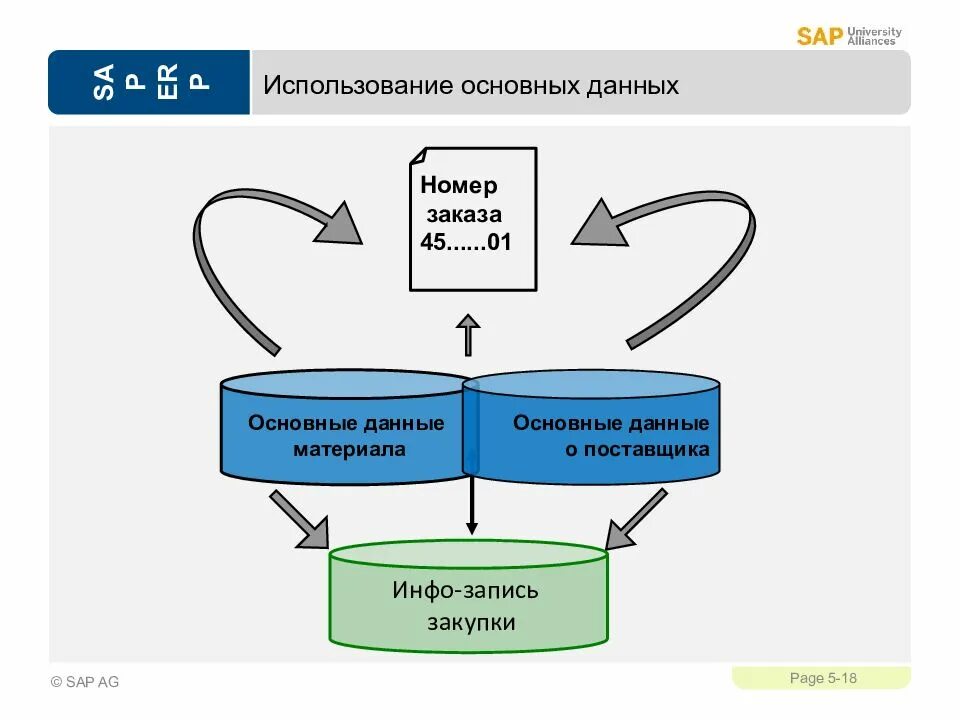 SAP University Alliances

SAP ERP

Использование основных данных

Номер заказа 45......01

Основные данные материала

Основные данные о поставщика

Инфо-запись закупки

© SAP AG

Page 5-18